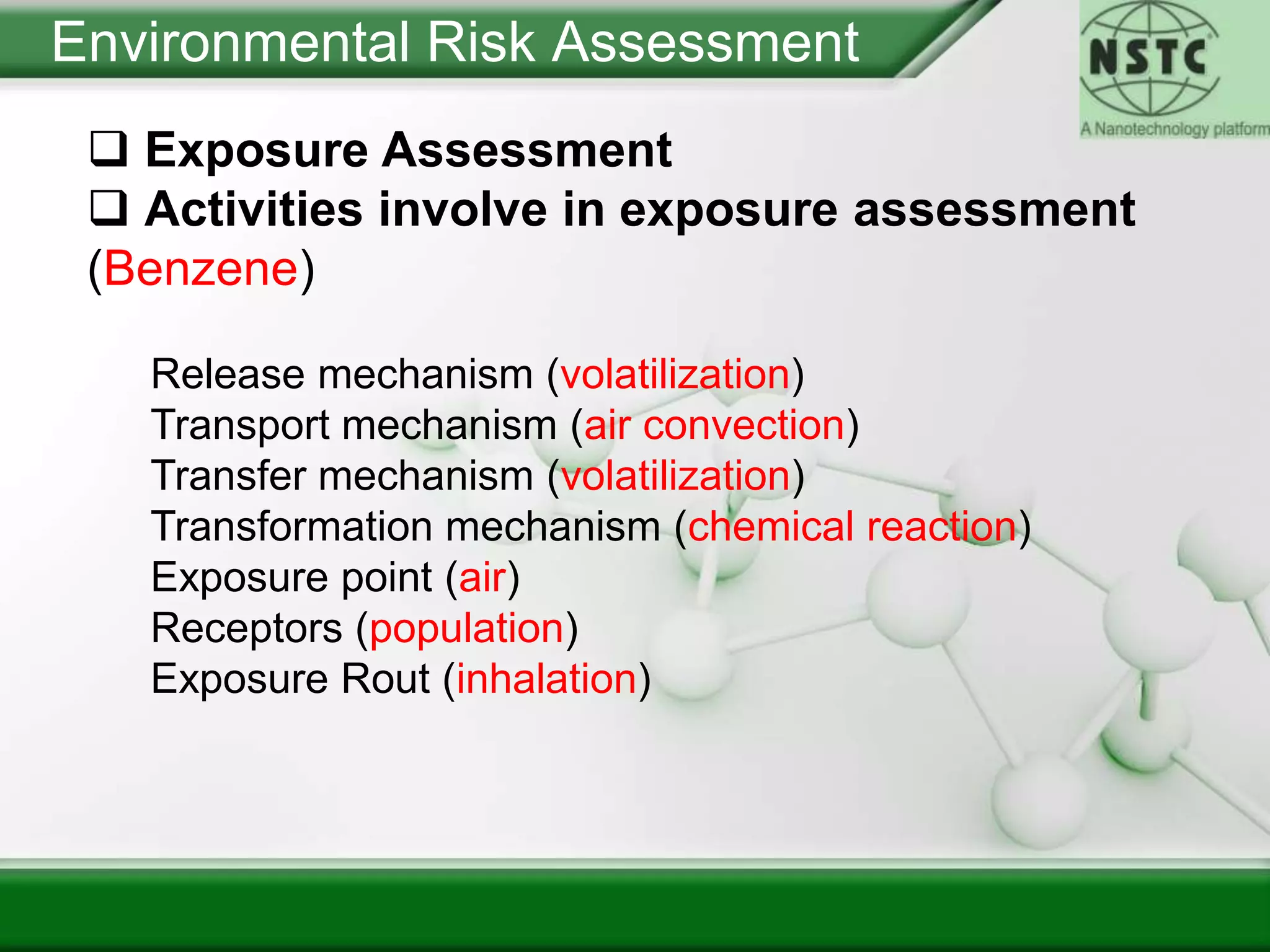 Environmental Risk Assessment

NSTC
A Nanotechnology platform

❑ Exposure Assessment
❑ Activities involve in exposure assessment (Benzene)

Release mechanism (volatilization)
Transport mechanism (air convection)
Transfer mechanism (volatilization)
Transformation mechanism (chemical reaction)
Exposure point (air)
Receptors (population)
Exposure Rout (inhalation)